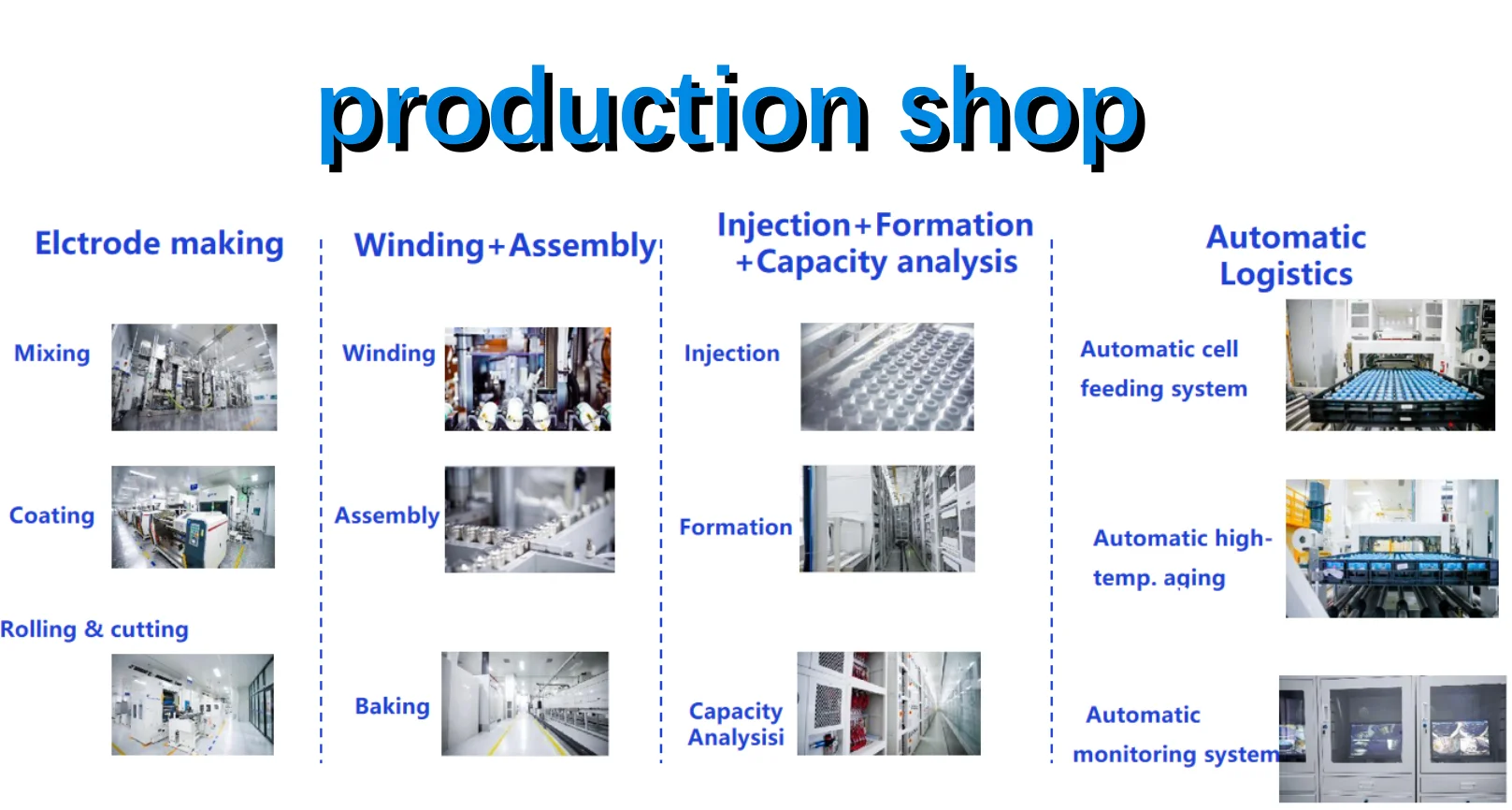 production shop

Elctrode making

Mixing

Coating

Rolling & cutting

Winding+Assembly

Winding

Assembly

Baking

Injection+Formation +Capacity analysis

Injection

Formation

Capacity Analysisi

Automatic Logistics

Automatic cell feeding system

Automatic high-temp. aging

Automatic monitoring system